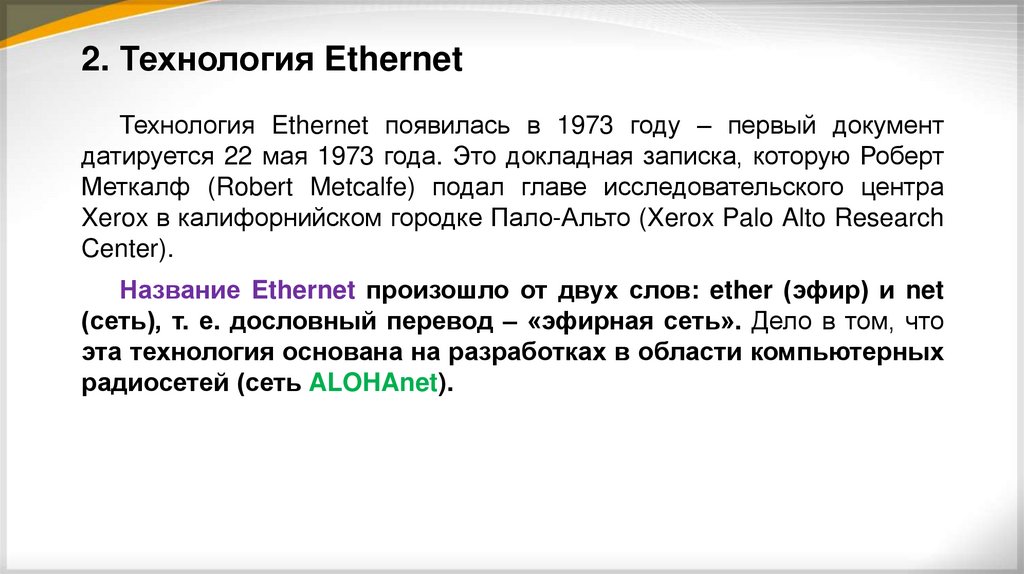 2. Технология Ethernet

Технология Ethernet появилась в 1973 году – первый документ датируется 22 мая 1973 года. Это докладная записка, которую Роберт Меткалф (Robert Metcalfe) подал главе исследовательского центра Xerox в калифорнийском городке Пало-Альто (Xerox Palo Alto Research Center).

Название Ethernet произошло от двух слов: ether (эфир) и net (сеть), т. е. дословный перевод – «эфирная сеть». Дело в том, что эта технология основана на разработках в области компьютерных радиосетей (сеть ALOHAnet).